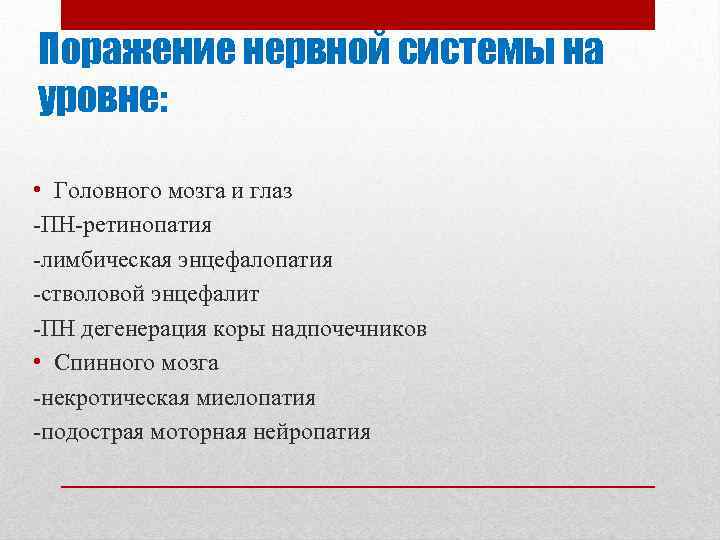 Поражение нервной системы на уровне:

• Головного мозга и глаз
-ПН-ретинопатия
-лимбическая энцефалопатия
-стволовой энцефалит
-ПН дегенерация коры надпочечников
• Спинного мозга
-некротическая миелопатия
-подострая моторная нейропатия